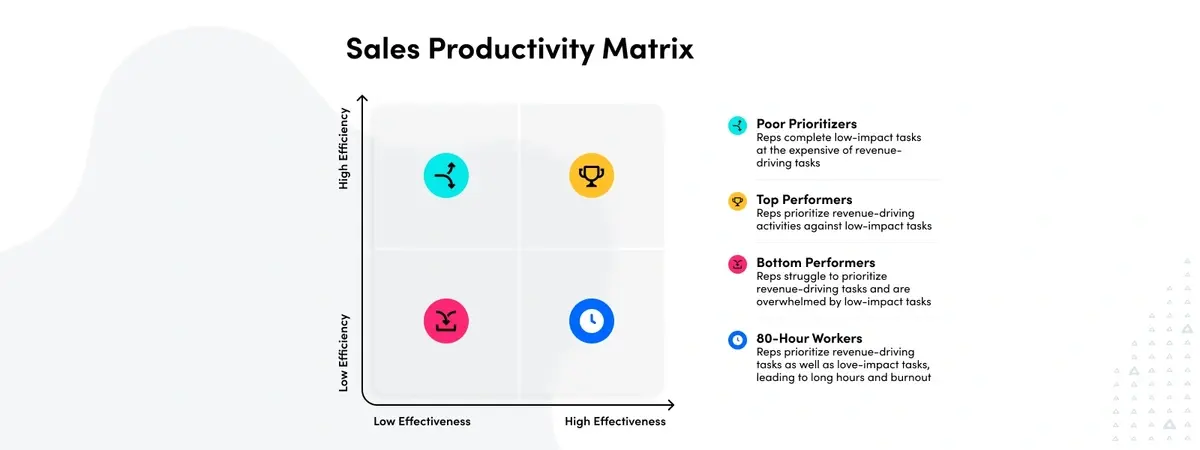 Sales Productivity Matrix

High Efficiency

Low Efficiency

Low Effectiveness

High Effectiveness

Poor Prioritizers
Reps complete low-impact tasks at the expensive of revenue-driving tasks

Top Performers
Reps prioritize revenue-driving activities against low-impact tasks

Bottom Performers
Reps struggle to prioritize revenue-driving tasks and are overwhelmed by low-impact tasks

80-Hour Workers
Reps prioritize revenue-driving tasks as well as love-impact tasks, leading to long hours and burnout